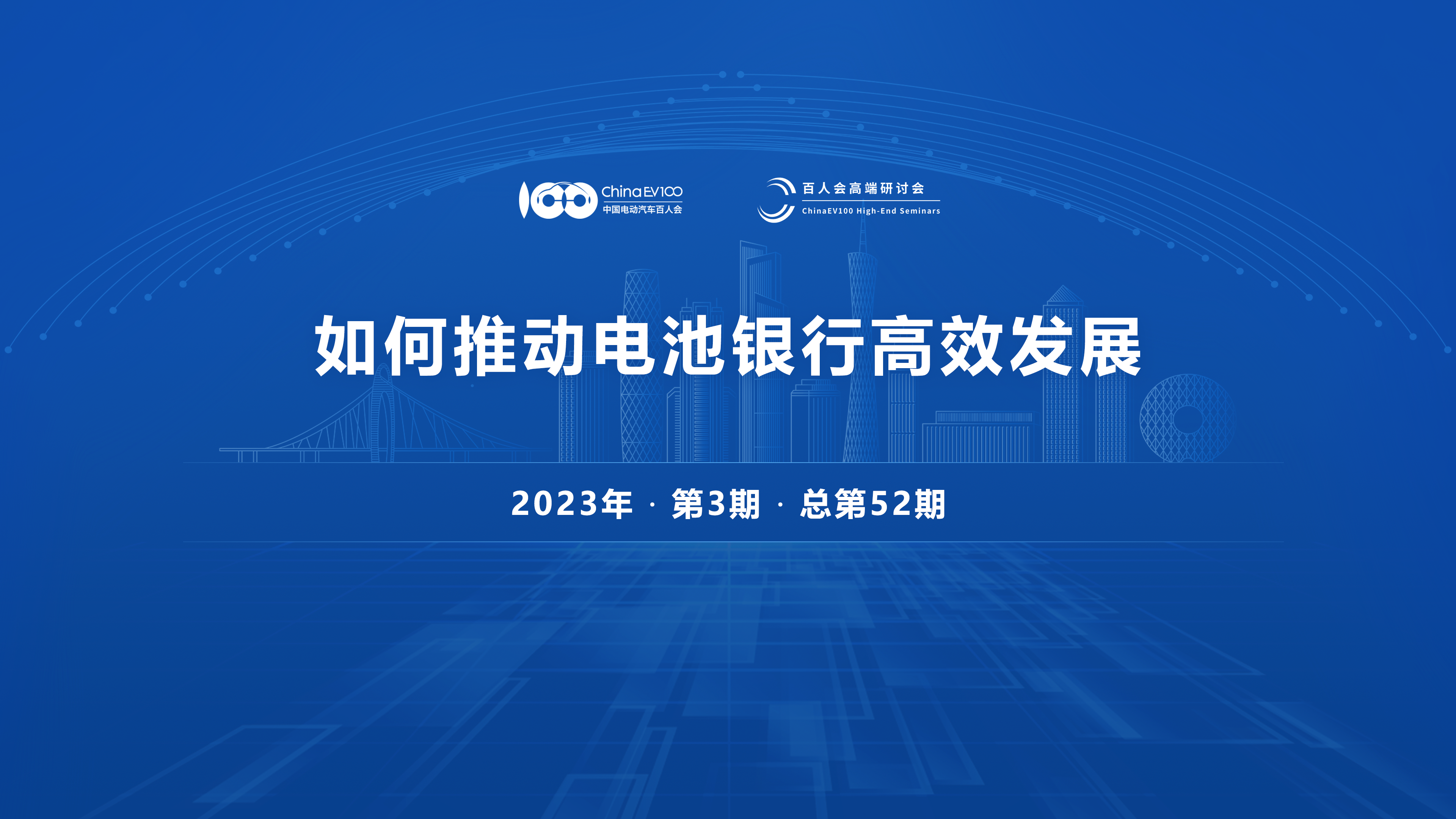 ChinaEV100
中国电动汽车百人会

百人会高端研讨会
ChinaEV100 High-End Seminars

如何推动电池银行高效发展

2023年 · 第3期 · 总第52期